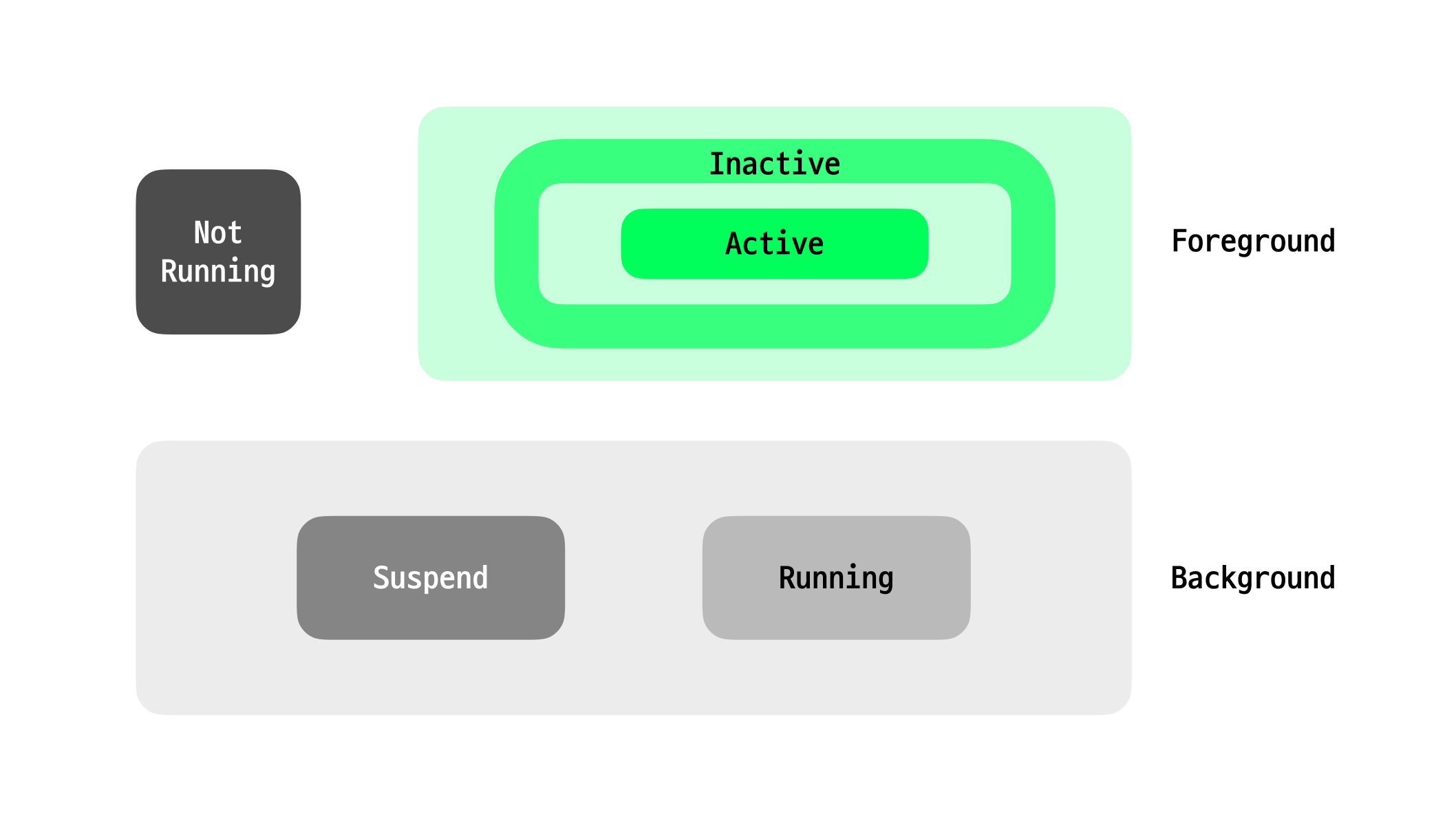 Not Running

Inactive

Active

Foreground

Suspend

Running

Background